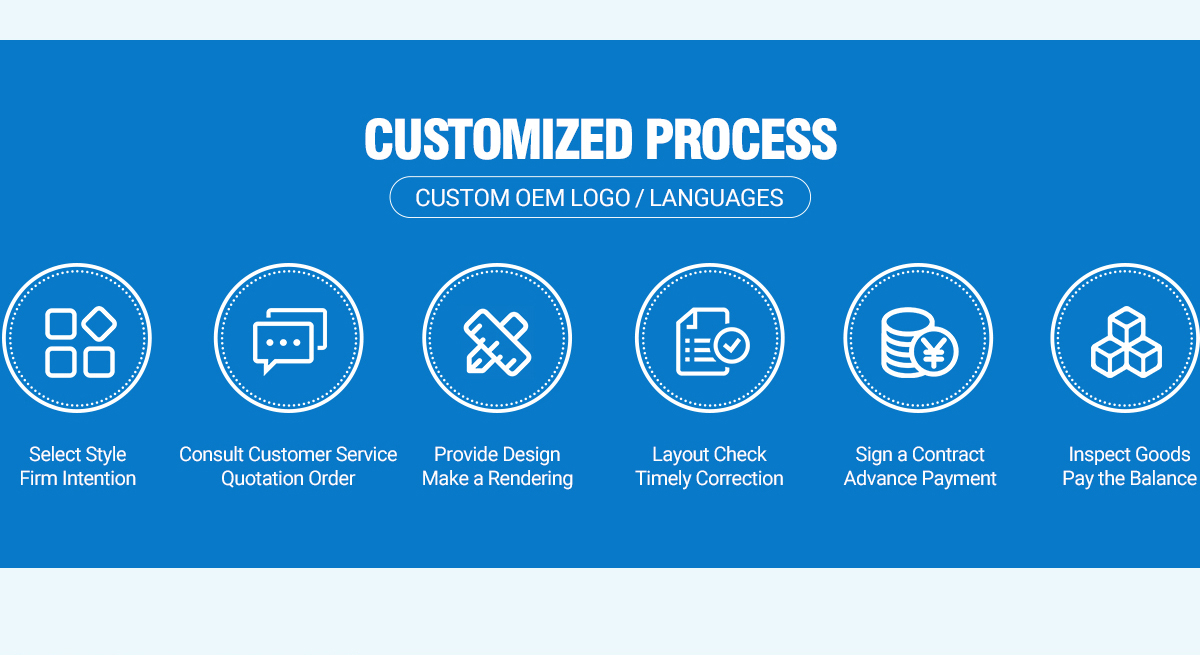 CUSTOMIZED PROCESS

CUSTOM OEM LOGO / LANGUAGES

Select Style
Firm Intention

Consult Customer Service
Quotation Order

Provide Design
Make a Rendering

Layout Check
Timely Correction

Sign a Contract
Advance Payment

Inspect Goods
Pay the Balance